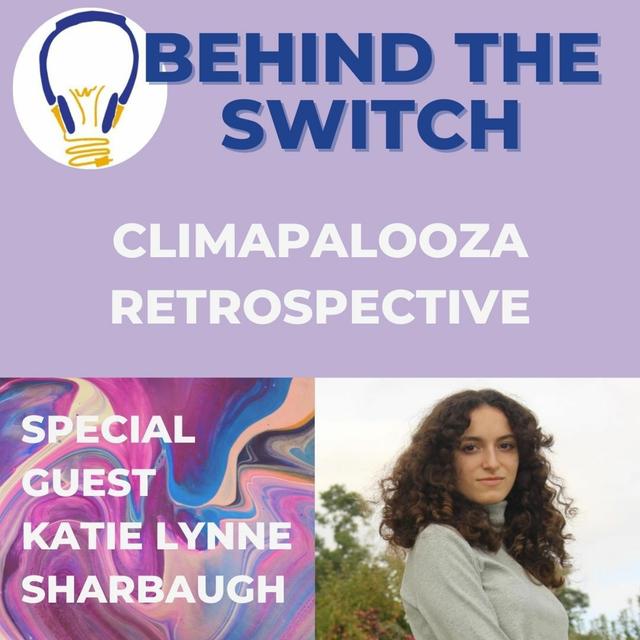 BEHIND THE SWITCH

CLIMAPALOOZA RETROSPECTIVE

SPECIAL GUEST KATIE LYNNE SHARBAUGH